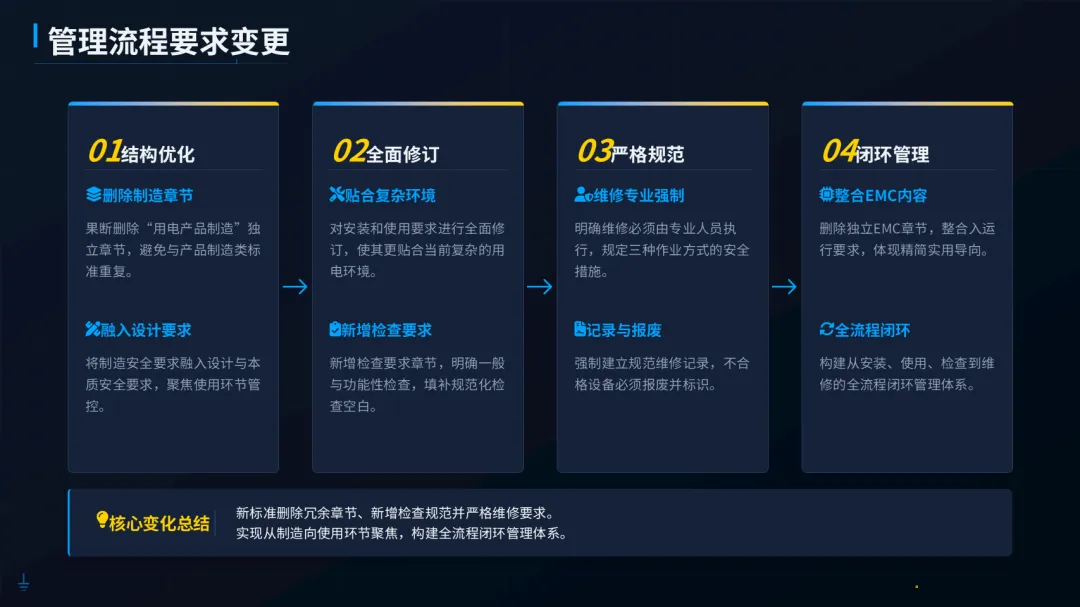 管理流程要求变更

01结构优化

删除制造章节

果断删除“用电产品制造”独立章节，避免与产品制造类标准重复。

融入设计要求

将制造安全要求融入设计与本质安全要求，聚焦使用环节管控。

02全面修订

贴合复杂环境

对安装和使用要求进行全面修订，使其更贴合当前复杂的用电环境。

新增检查要求

新增检查要求章节，明确一般与功能性检查，填补规范化检查空白。

03严格规范

维修专业强制

明确维修必须由专业人员执行，规定三种作业方式的安全措施。

记录与报废

强制建立规范维修记录，不合格设备必须报废并标识。

04闭环管理

整合EMC内容

删除独立EMC章节，整合入运行要求，体现精简实用导向。

全流程闭环

构建从安装、使用、检查到维修的全流程闭环管理体系。

核心变化总结

新标准删除冗余章节、新增检查规范并严格维修要求。
实现从制造向使用环节聚焦，构建全流程闭环管理体系。